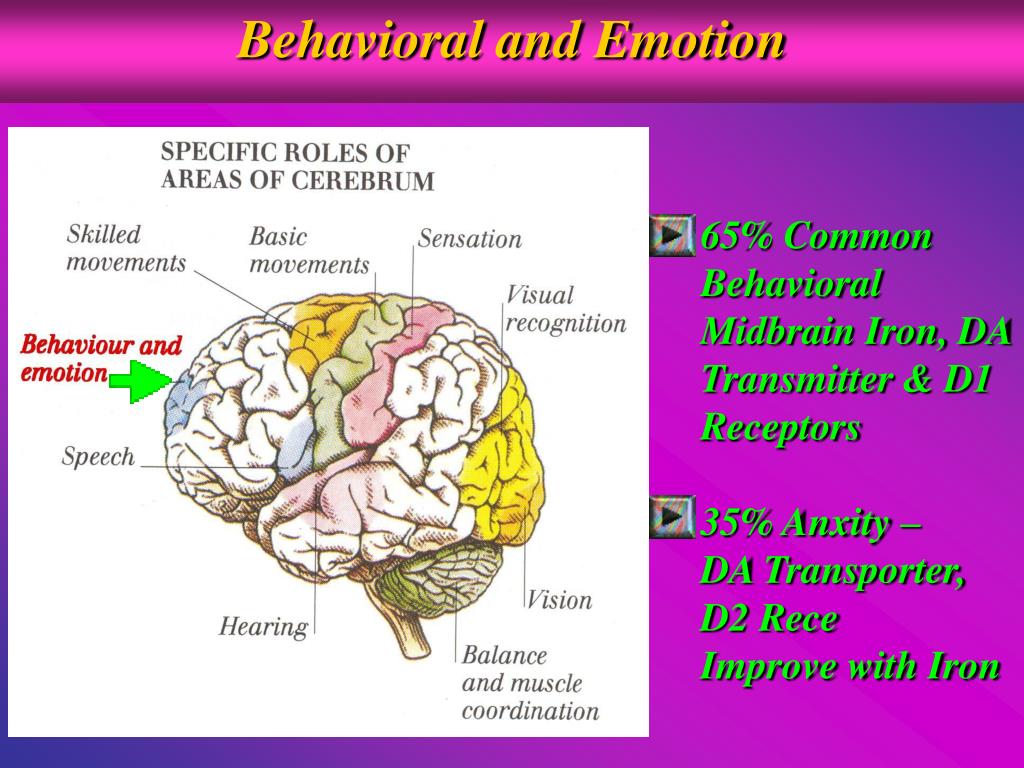 Behavioral and Emotion

SPECIFIC ROLES OF AREAS OF CEREBRUM

Skilled movements

Basic movements

Sensation

Visual recognition

Behaviour and emotion

Speech

Hearing

Vision

Balance and muscle coordination

65% Common Behavioral Midbrain Iron, DA Transmitter & D1 Receptors

35% Anxity – DA Transporter, D2 Rece Improve with Iron